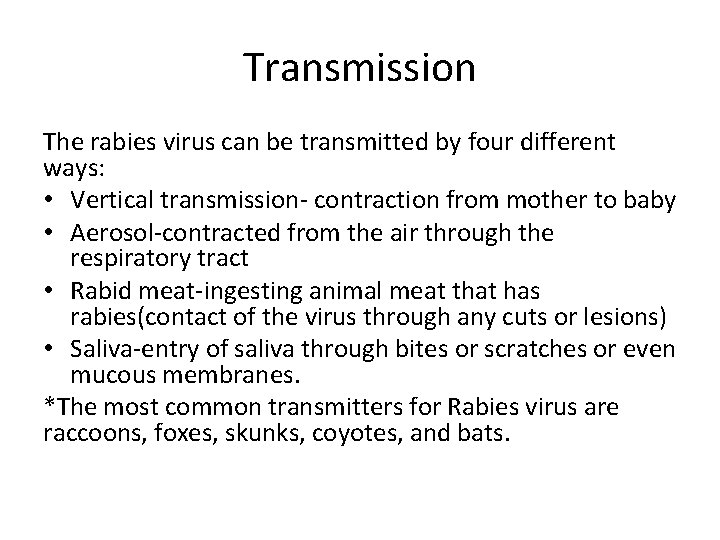 Transmission

The rabies virus can be transmitted by four different ways:

• Vertical transmission- contraction from mother to baby
• Aerosol-contracted from the air through the respiratory tract
• Rabid meat-ingesting animal meat that has rabies(contact of the virus through any cuts or lesions)
• Saliva-entry of saliva through bites or scratches or even mucous membranes.

*The most common transmitters for Rabies virus are raccoons, foxes, skunks, coyotes, and bats.